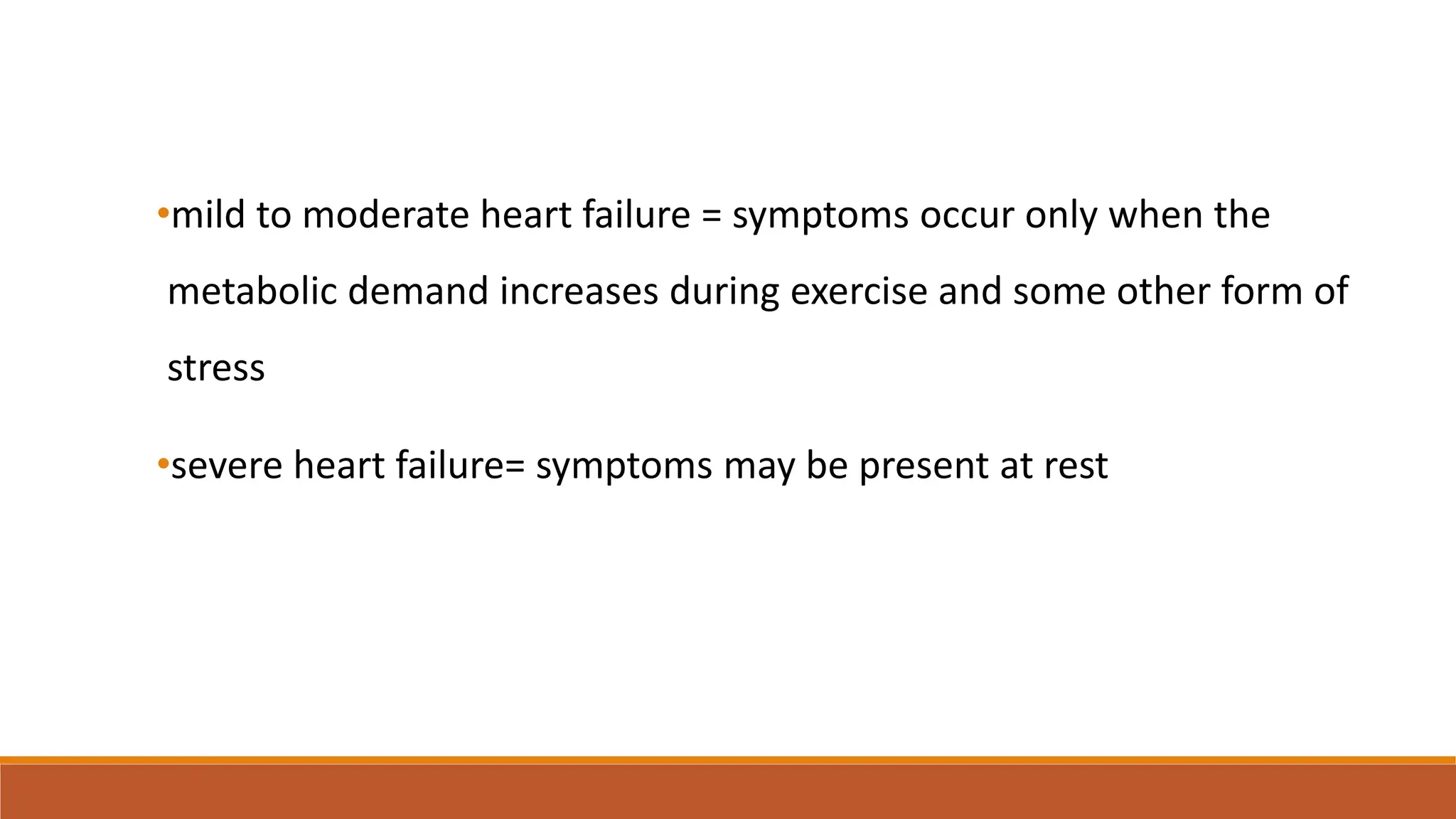 •mild to moderate heart failure = symptoms occur only when the metabolic demand increases during exercise and some other form of stress

•severe heart failure= symptoms may be present at rest